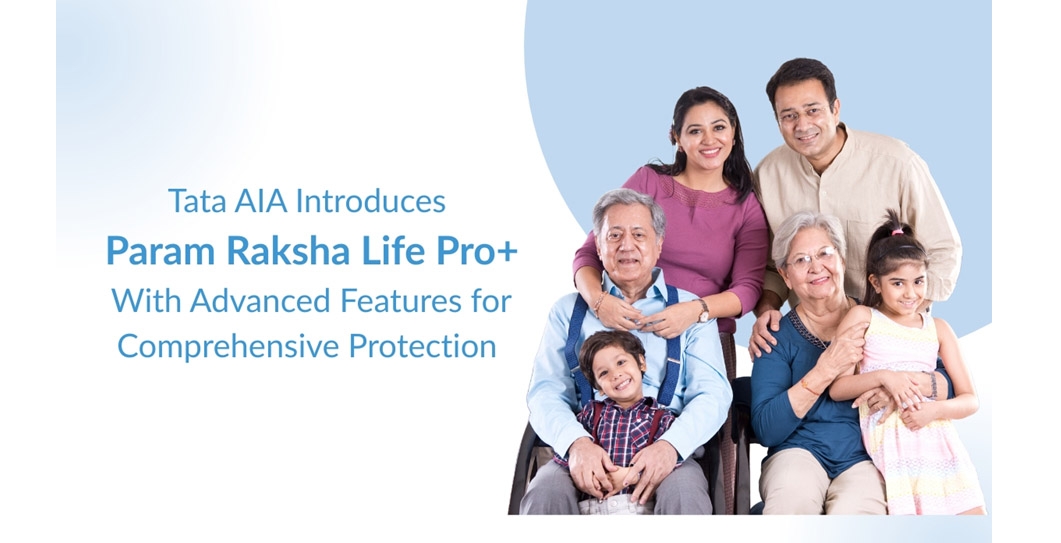 Tata AIA Introduces
Param Raksha Life Pro+
With Advanced Features for
Comprehensive Protection